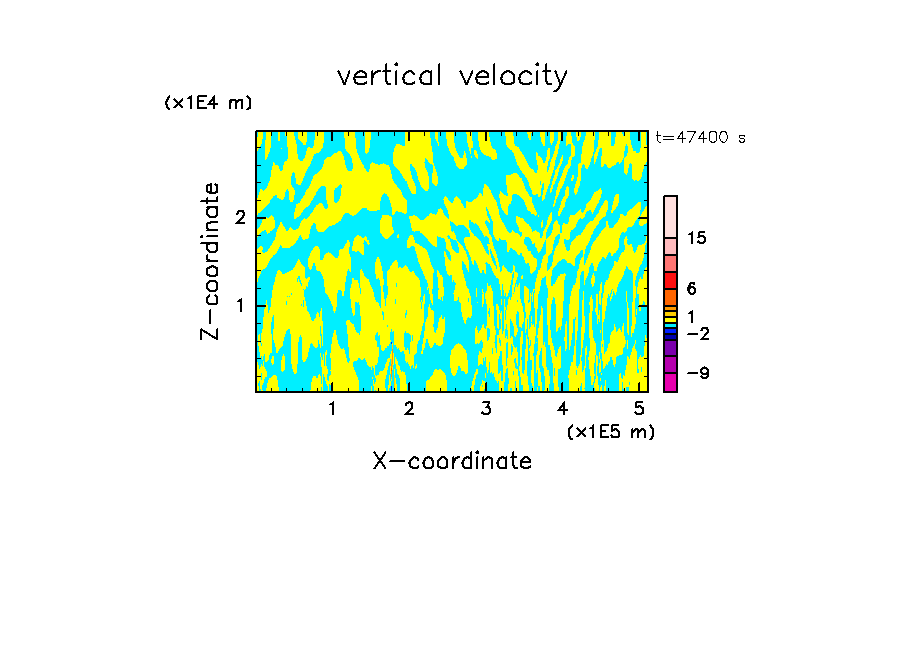 vertical velocity

(x1E4 m)

t=47400 s

Z-coordinate

2
1

15
6
1
−2
−9

1 2 3 4 5
(x1E5 m)

X-coordinate